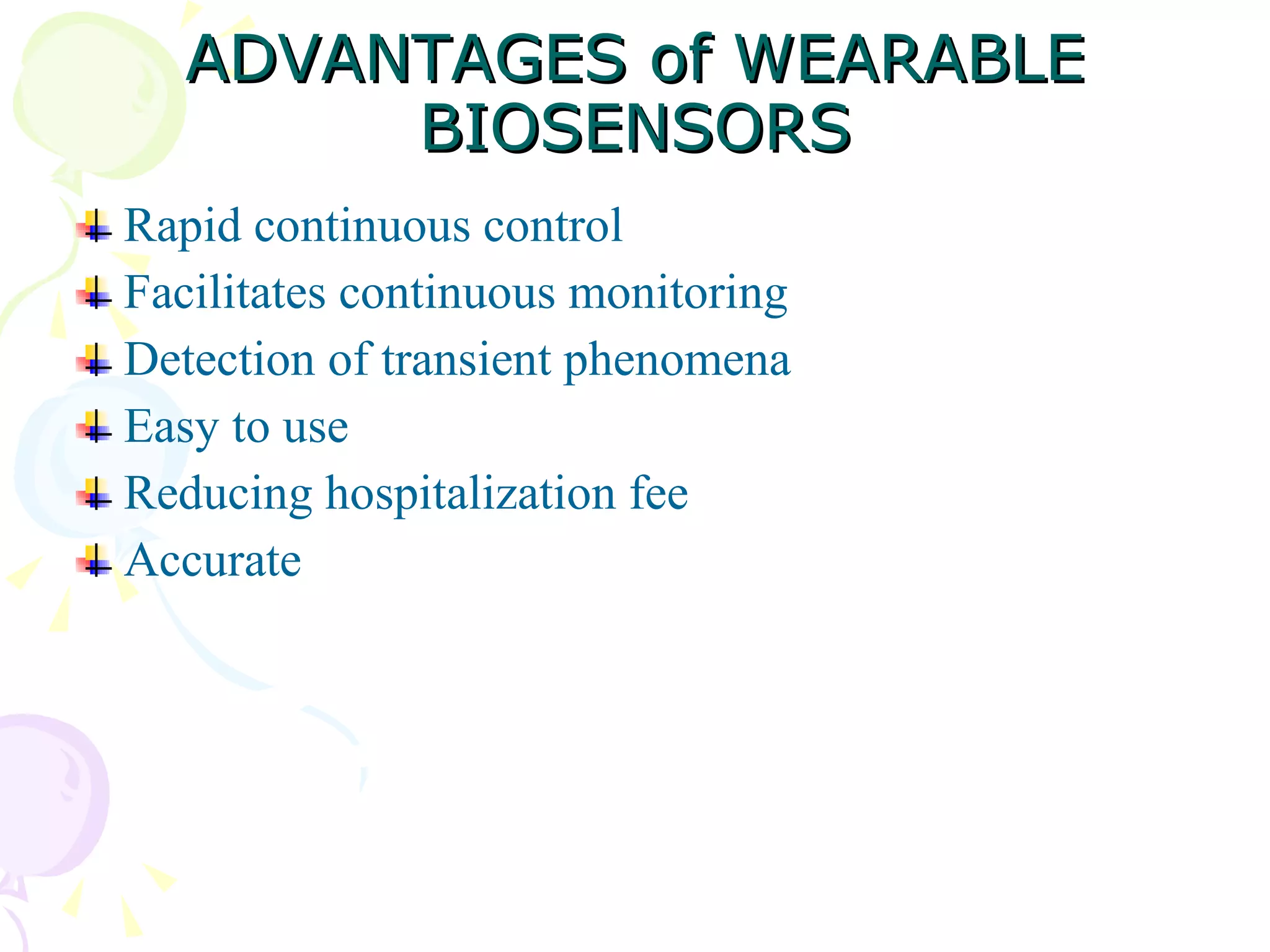 ADVANTAGES of WEARABLE BIOSENSORS

Rapid continuous control
Facilitates continuous monitoring
Detection of transient phenomena
Easy to use
Reducing hospitalization fee
Accurate